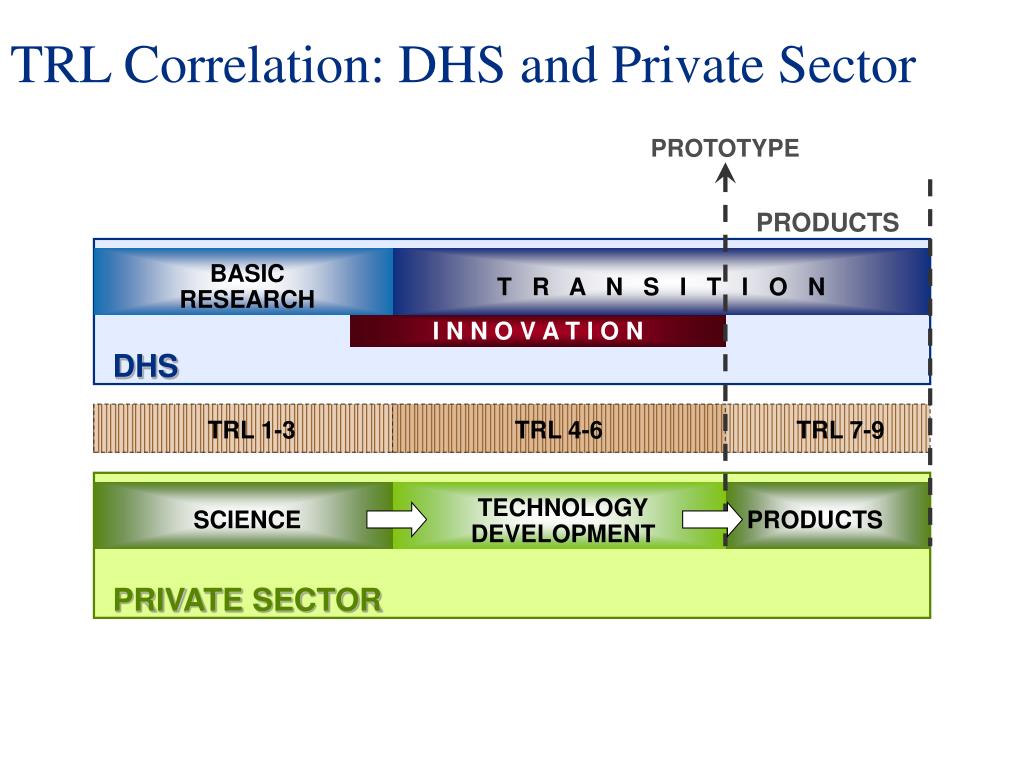 TRL Correlation: DHS and Private Sector

PROTOTYPE

PRODUCTS

BASIC RESEARCH

T R A N S I T I O N

I N N O V A T I O N

DHS

TRL 1-3

TRL 4-6

TRL 7-9

SCIENCE

TECHNOLOGY DEVELOPMENT

PRODUCTS

PRIVATE SECTOR